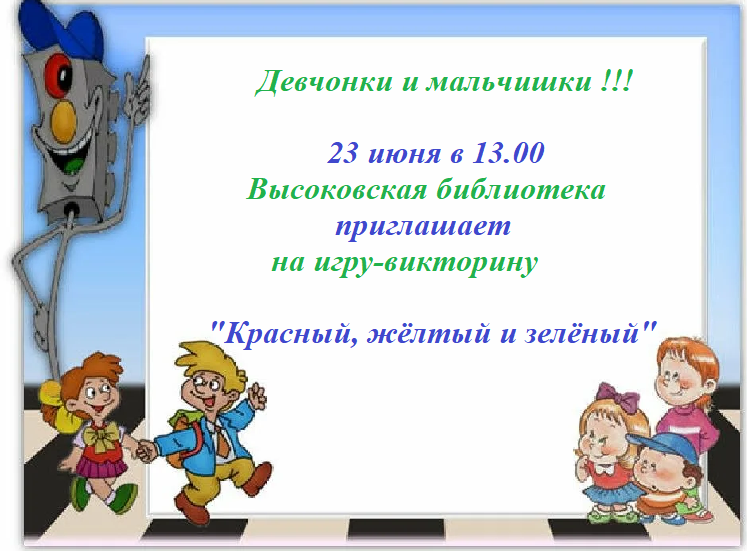 Девчонки и мальчишки !!!

23 июня в 13.00
Высоковская библиотека
приглашает
на игру-викторину

"Красный, жёлтый и зелёный"